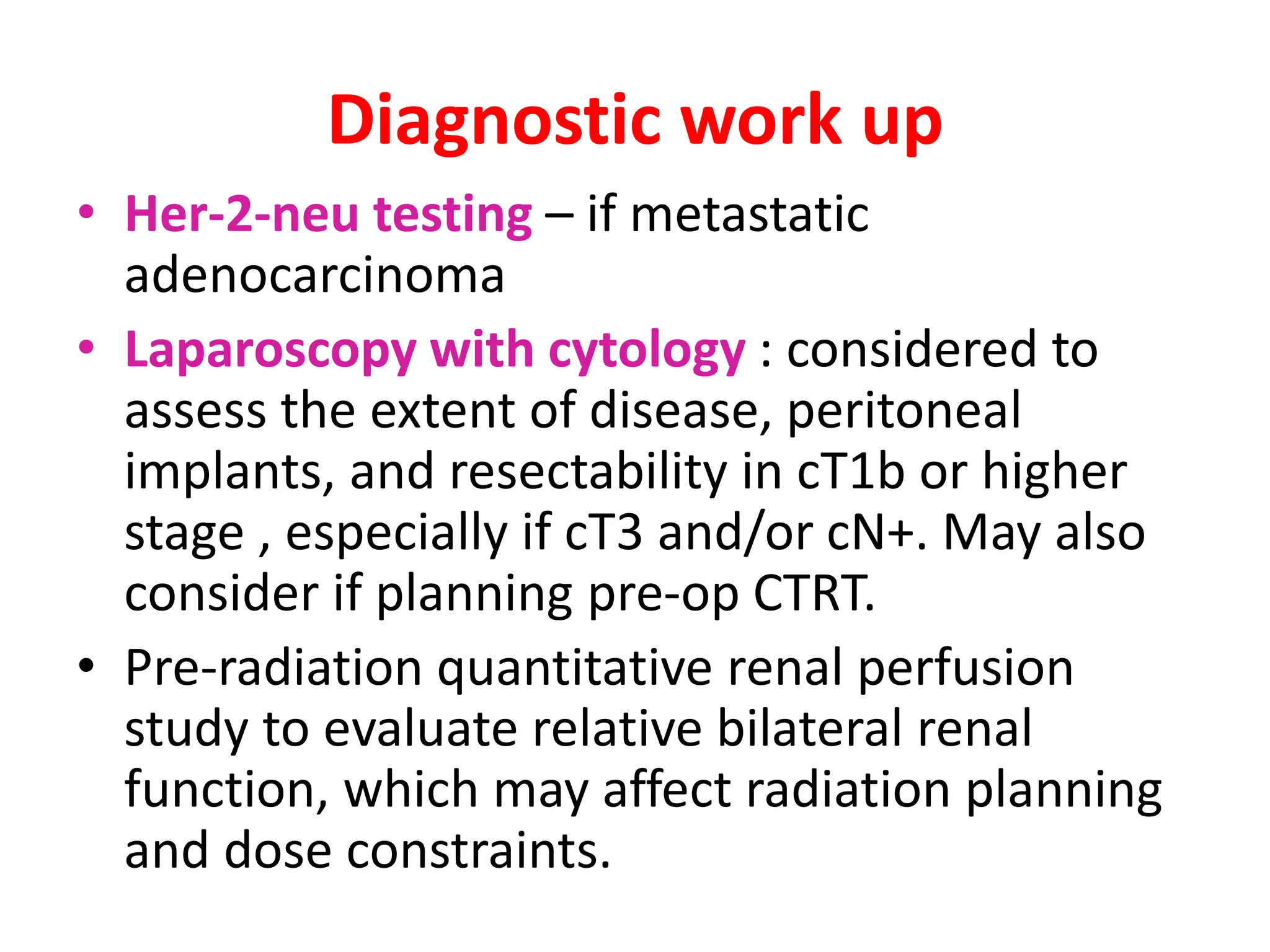 Diagnostic work up

• Her-2-neu testing – if metastatic adenocarcinoma

• Laparoscopy with cytology : considered to assess the extent of disease, peritoneal implants, and resectability in cT1b or higher stage , especially if cT3 and/or cN+. May also consider if planning pre-op CTRT.

• Pre-radiation quantitative renal perfusion study to evaluate relative bilateral renal function, which may affect radiation planning and dose constraints.